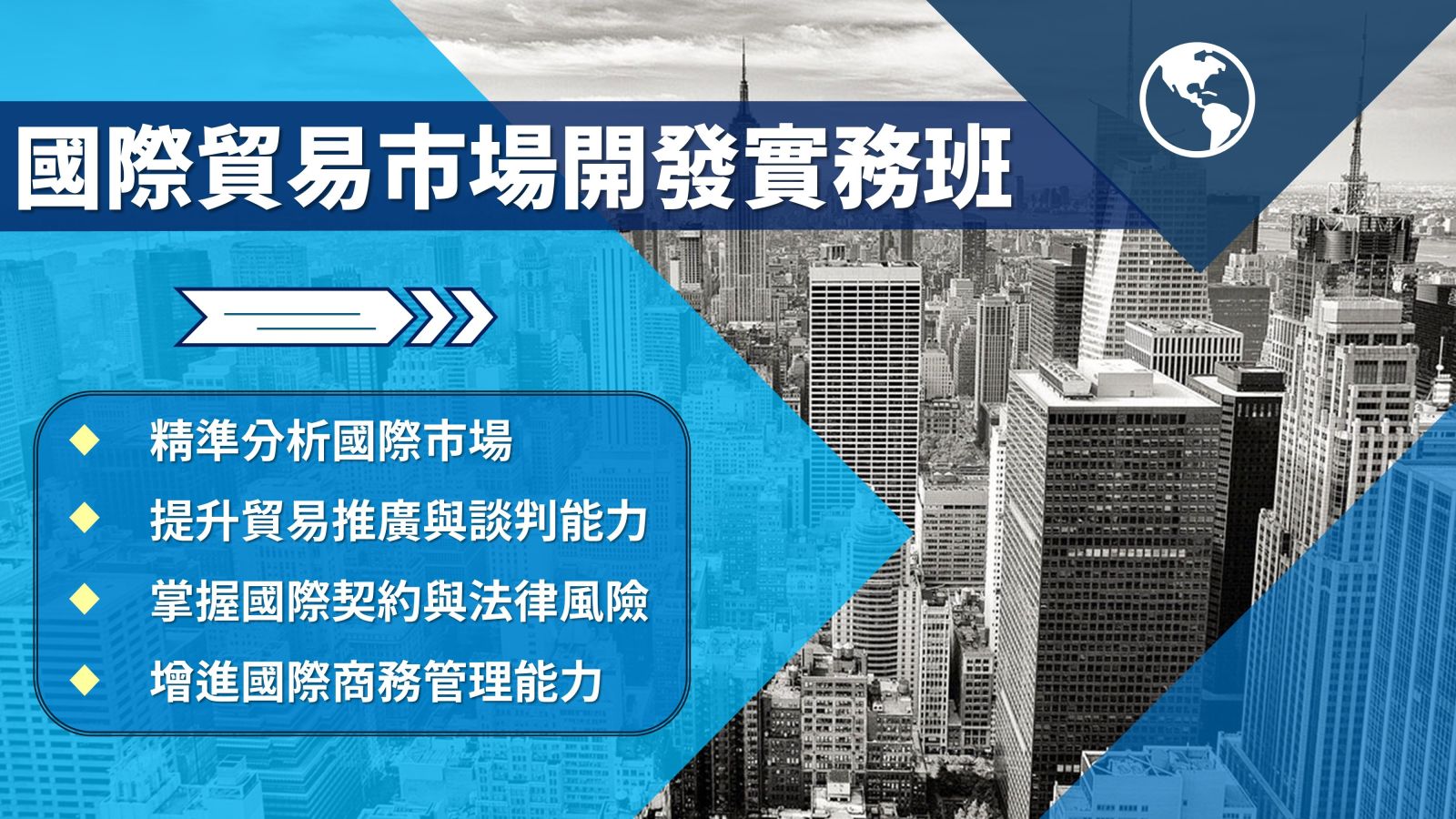 國際貿易市場開發實務班

◆ 精準分析國際市場
◆ 提升貿易推廣與談判能力
◆ 掌握國際契約與法律風險
◆ 增進國際商務管理能力